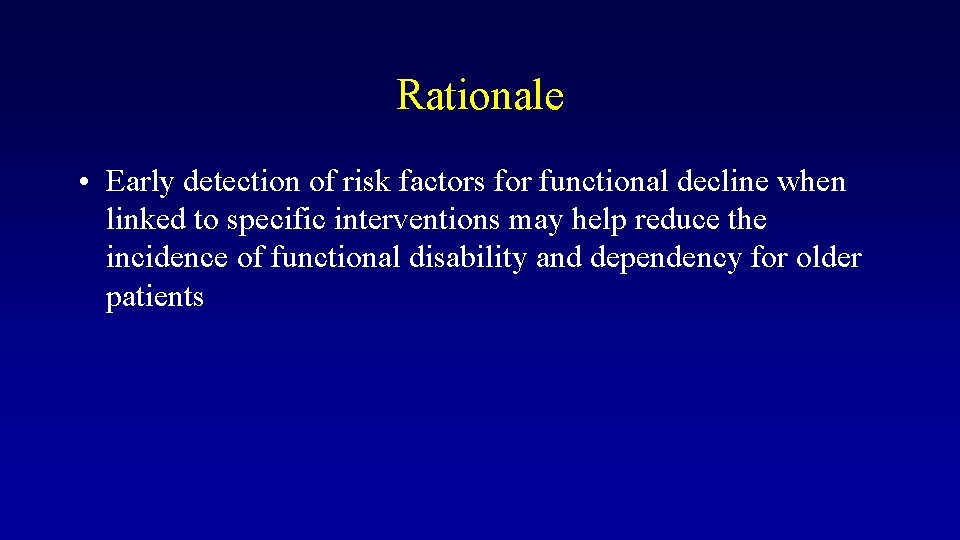 Rationale

• Early detection of risk factors for functional decline when linked to specific interventions may help reduce the incidence of functional disability and dependency for older patients